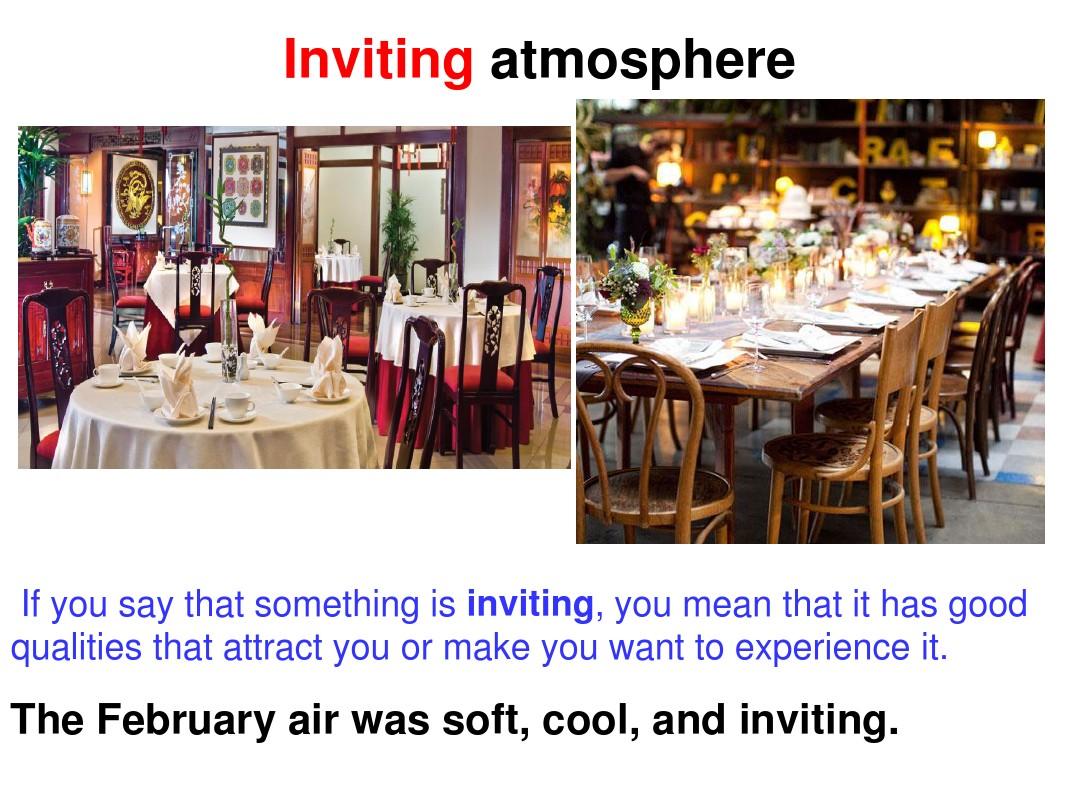 Inviting atmosphere

If you say that something is inviting, you mean that it has good qualities that attract you or make you want to experience it.

The February air was soft, cool, and inviting.